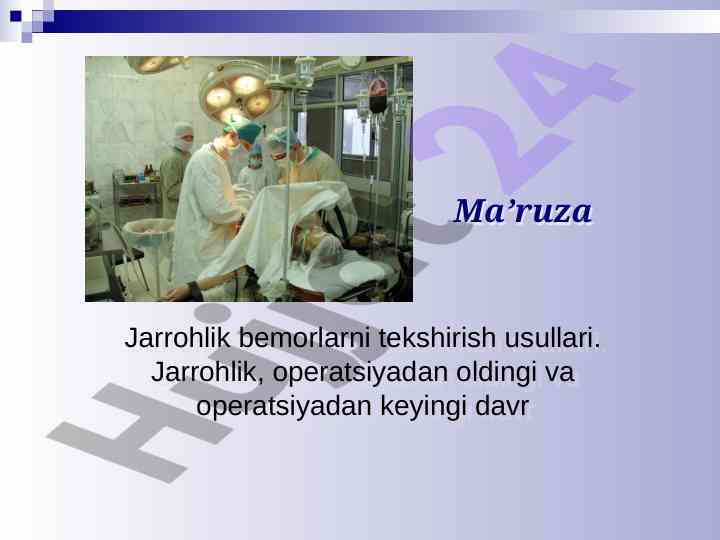 Ma’ruza

Jarrohlik bemorlarni tekshirish usullari. Jarrohlik, operatsiyadan oldingi va operatsiyadan keyingi davr

Hujjat24